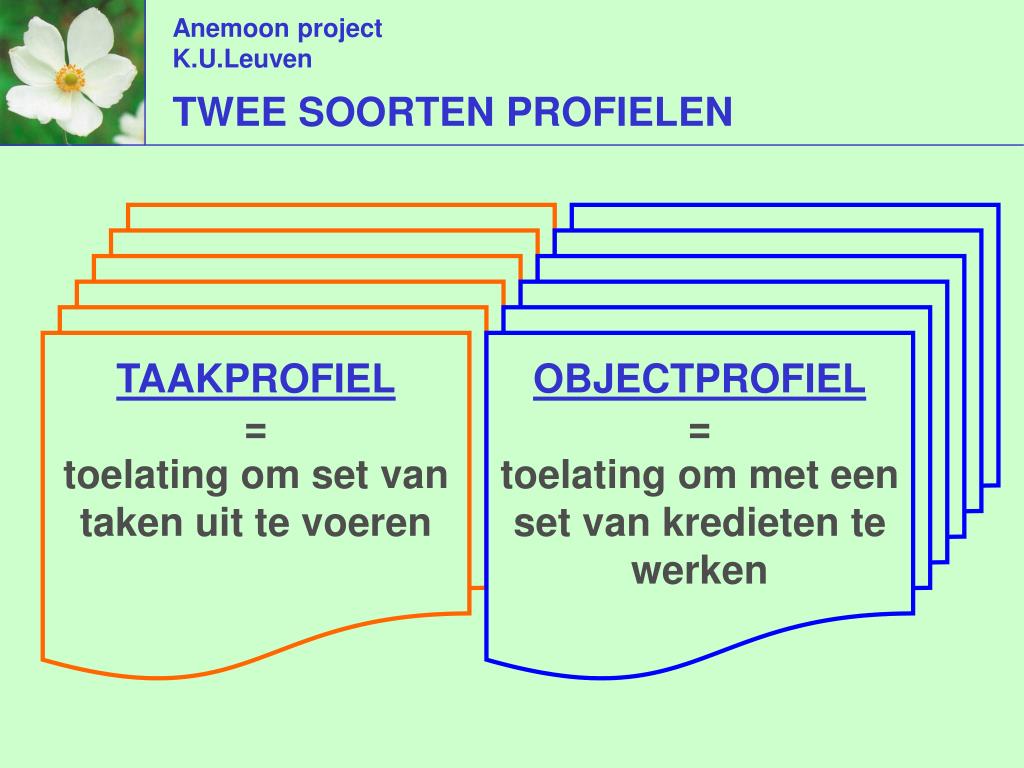 Anemoon project
K.U.Leuven

TWEE SOORTEN PROFIELEN

TAAKPROFIEL
=
toelating om set van taken uit te voeren

OBJECTPROFIEL
=
toelating om met een set van kredieten te werken